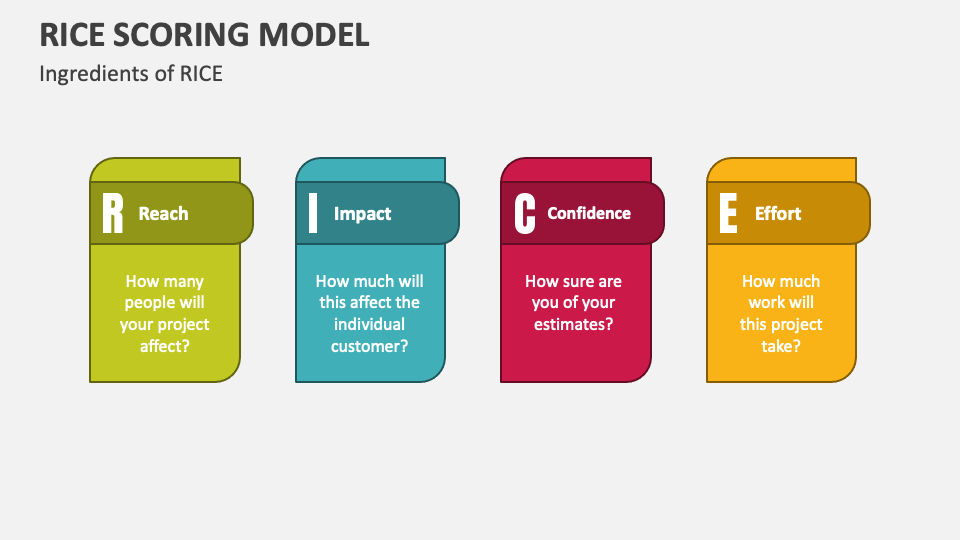 RICE SCORING MODEL

Ingredients of RICE

R Reach

How many people will your project affect?

I Impact

How much will this affect the individual customer?

C Confidence

How sure are you of your estimates?

E Effort

How much work will this project take?